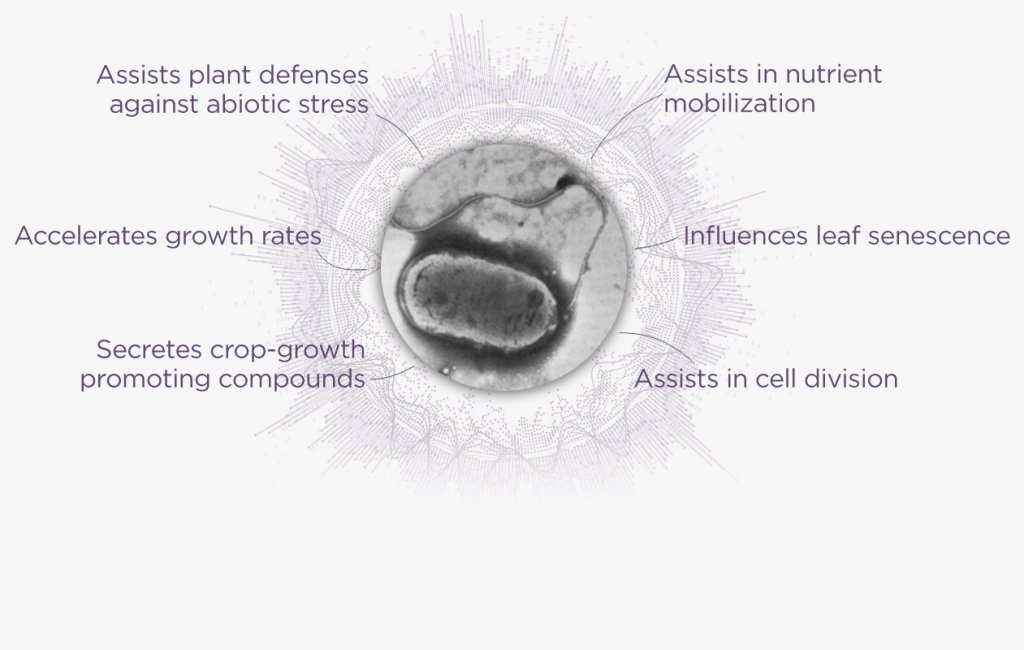 Assists plant defenses against abiotic stress

Assists in nutrient mobilization

Accelerates growth rates

Influences leaf senescence

Secretes crop-growth promoting compounds

Assists in cell division